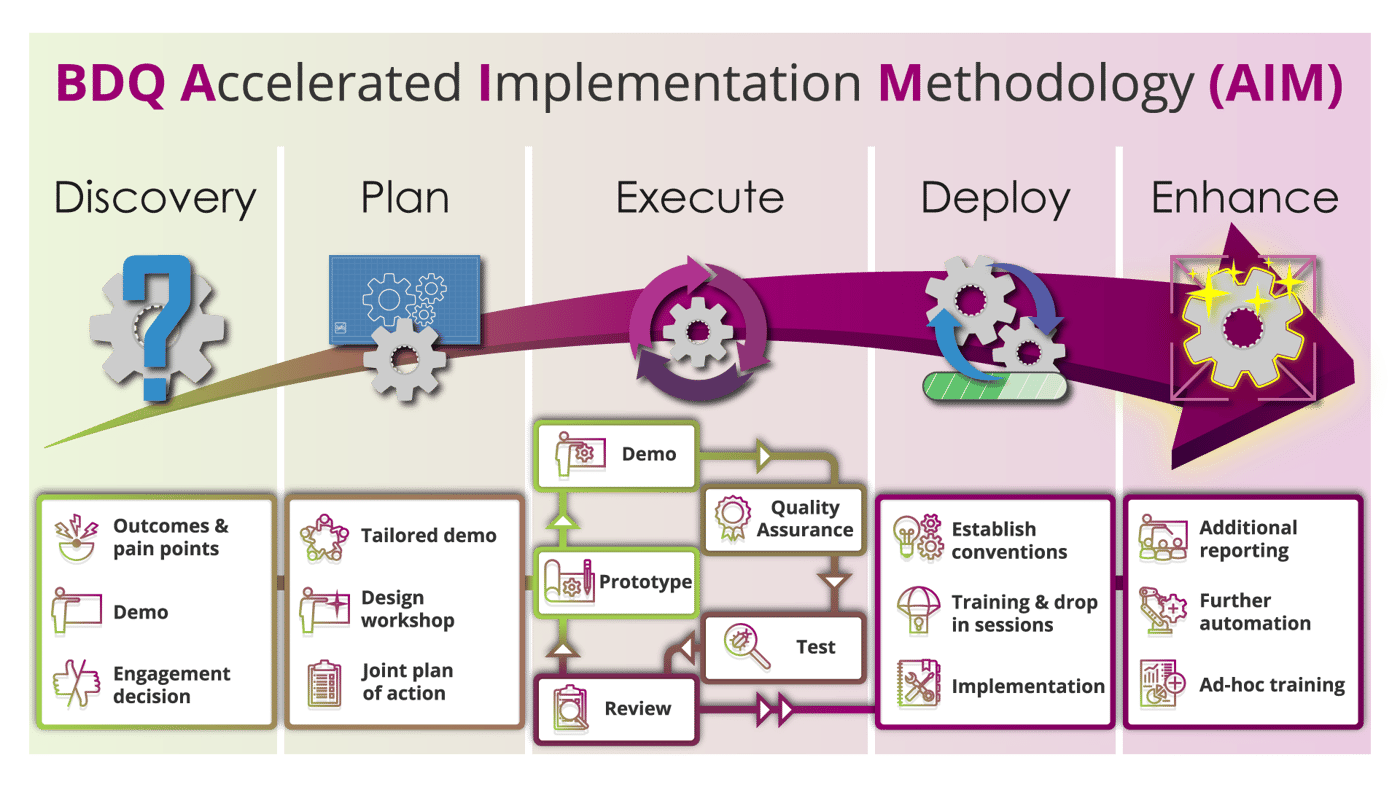 BDQ Accelerated Implementation Methodology (AIM)

Discovery

Plan

Execute

Deploy

Enhance

Outcomes & pain points

Demo

Engagement decision

Tailored demo

Design workshop

Joint plan of action

Demo

Quality Assurance

Prototype

Test

Review

Establish conventions

Training & drop in sessions

Implementation

Additional reporting

Further automation

Ad-hoc training